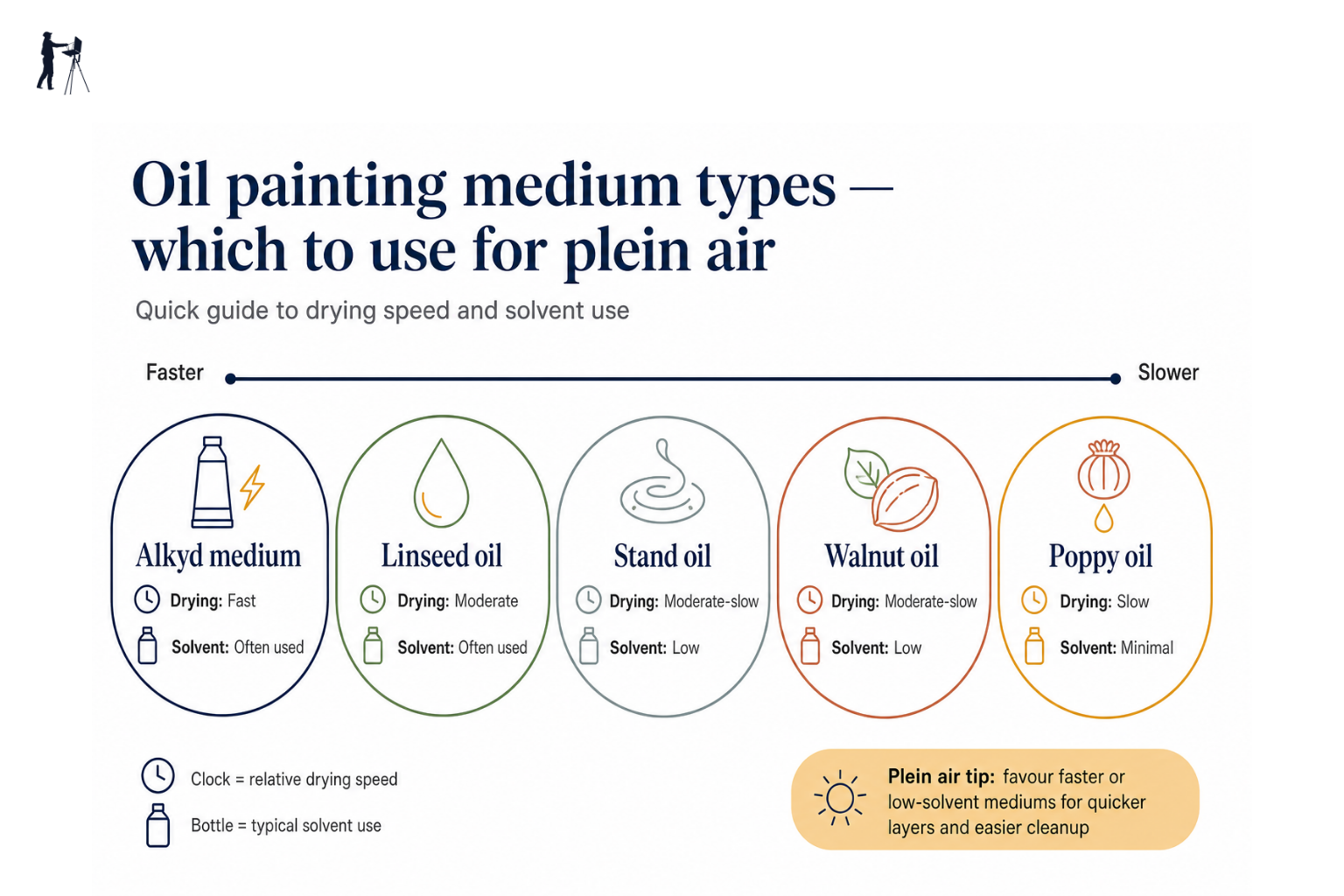 Oil painting medium types — which to use for plein air

Quick guide to drying speed and solvent use

Faster

Slower

Alkyd medium
Drying: Fast
Solvent: Often used

Linseed oil
Drying: Moderate
Solvent: Often used

Stand oil
Drying: Moderate-slow
Solvent: Low

Walnut oil
Drying: Moderate-slow
Solvent: Low

Poppy oil
Drying: Slow
Solvent: Minimal

Clock = relative drying speed
Bottle = typical solvent use

Plein air tip: favour faster or low-solvent mediums for quicker layers and easier cleanup